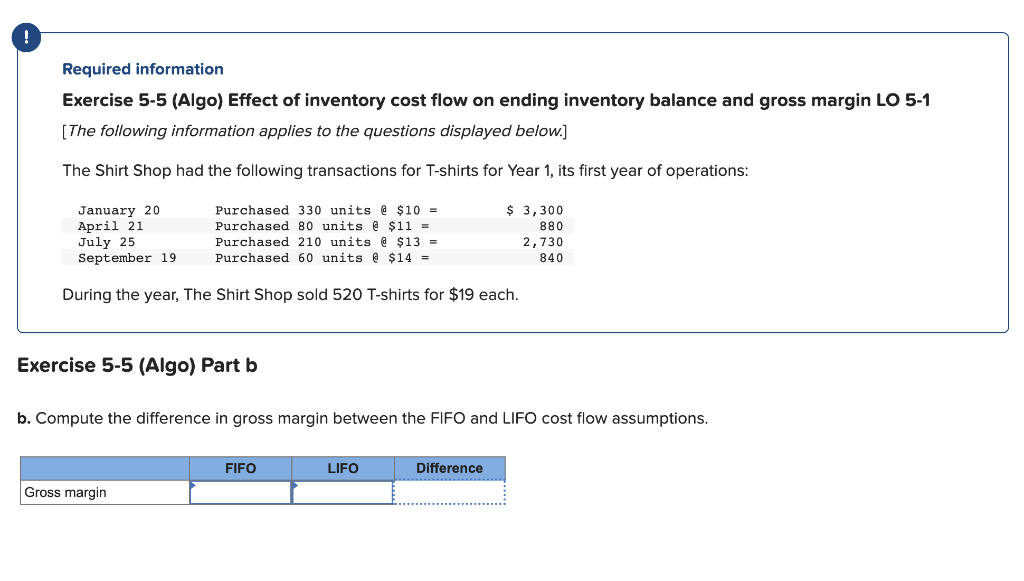 !

Required information

Exercise 5-5 (Algo) Effect of inventory cost flow on ending inventory balance and gross margin LO 5-1

[The following information applies to the questions displayed below.]

The Shirt Shop had the following transactions for T-shirts for Year 1, its first year of operations:

| | | |
|---|---|---|
| January 20 | Purchased 330 units @ \$10 = | \$ 3,300 |
| April 21 | Purchased 80 units @ \$11 = | 880 |
| July 25 | Purchased 210 units @ \$13 = | 2,730 |
| September 19 | Purchased 60 units @ \$14 = | 840 |

During the year, The Shirt Shop sold 520 T-shirts for \$19 each.

Exercise 5-5 (Algo) Part b

b. Compute the difference in gross margin between the FIFO and LIFO cost flow assumptions.

| | FIFO | LIFO | Difference |
|---|---|---|---|
| Gross margin | | | |